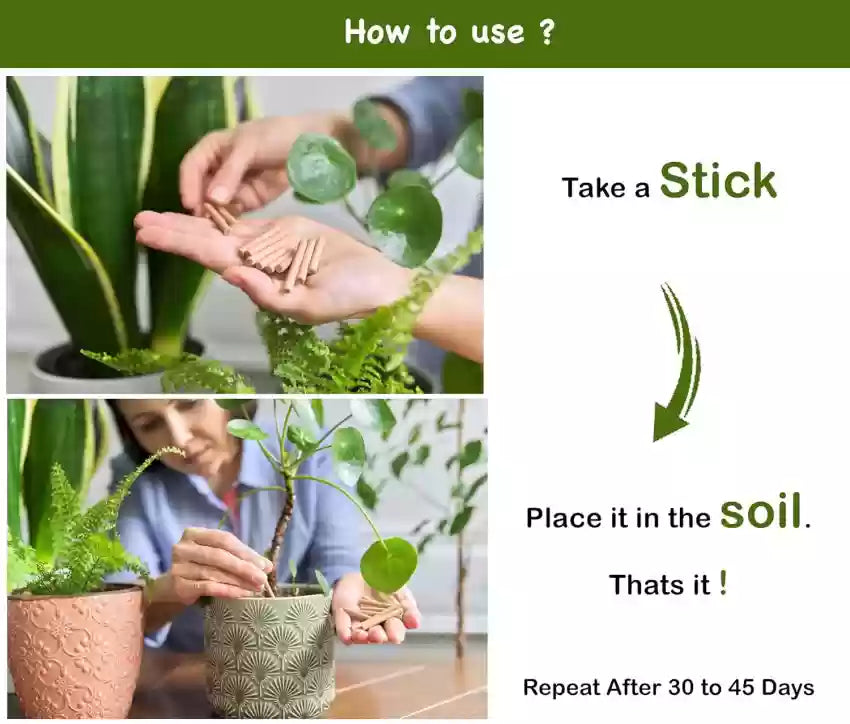 How to use ?

Take a Stick

Place it in the soil.

Thats it !

Repeat After 30 to 45 Days